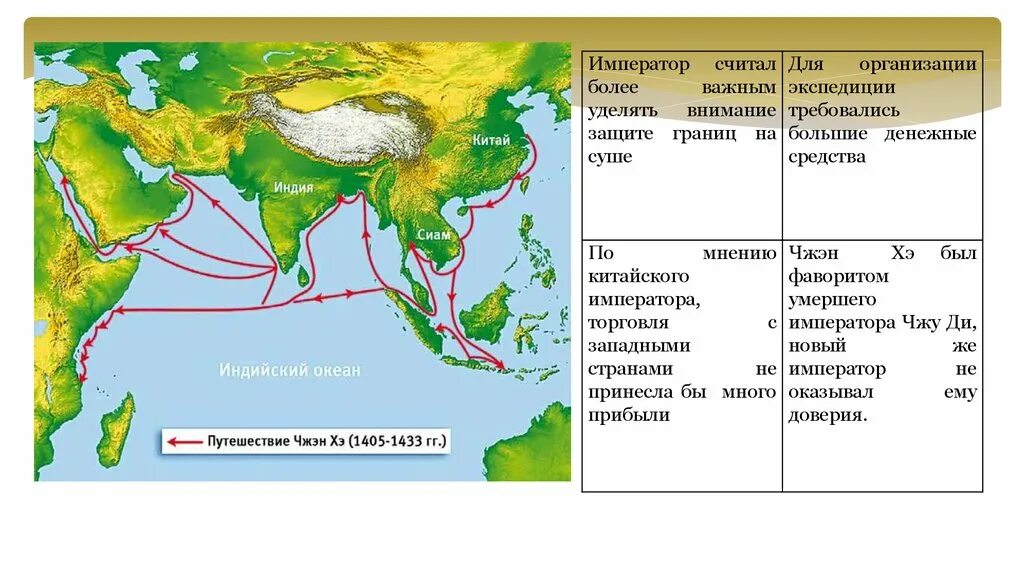 Китай

Индия

Сиам

Индийский океан

Путешествие Чжэн Хэ (1405-1433 гг.)

| Император считал более важным уделять внимание защите границ на суше | Для организации экспедиции требовались большие денежные средства |
|---|---|
| По мнению китайского императора, торговля с западными странами не принесла бы много прибыли | Чжэн Хэ был фаворитом умершего императора Чжу Ди, новый же император не оказывал ему доверия. |